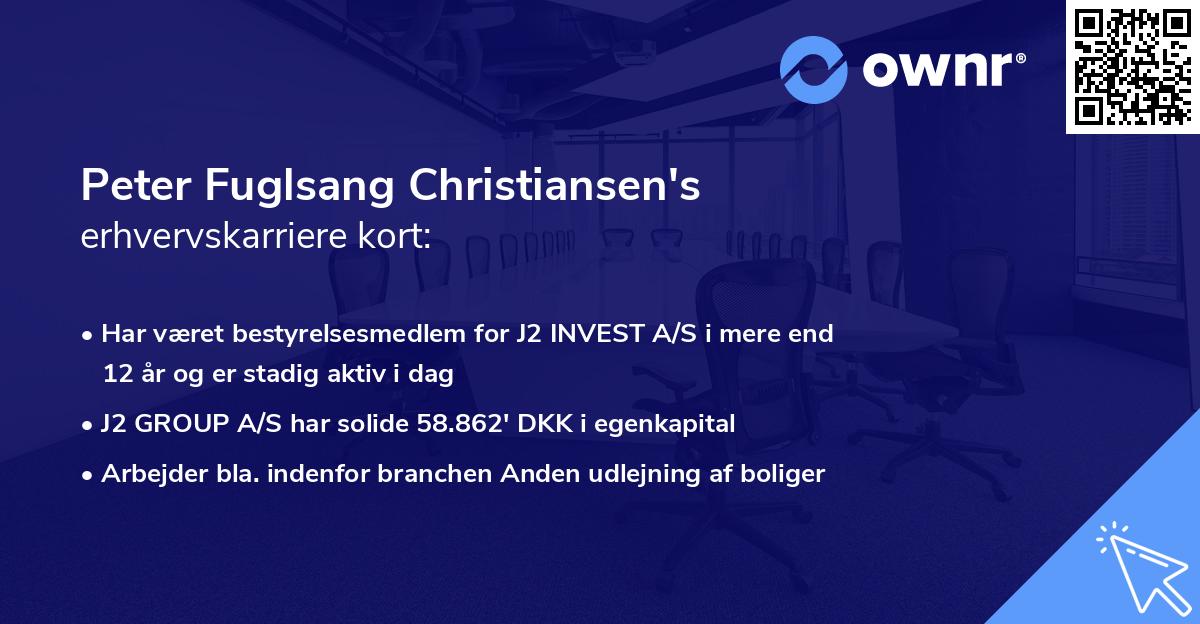 ownr®

Peter Fuglsang Christiansen's
erhvervskarriere kort:

• Har været bestyrelsesmedlem for J2 INVEST A/S i mere end 12 år og er stadig aktiv i dag

• J2 GROUP A/S har solide 58.862' DKK i egenkapital

• Arbejder bla. indenfor branchen Anden udlejning af boliger